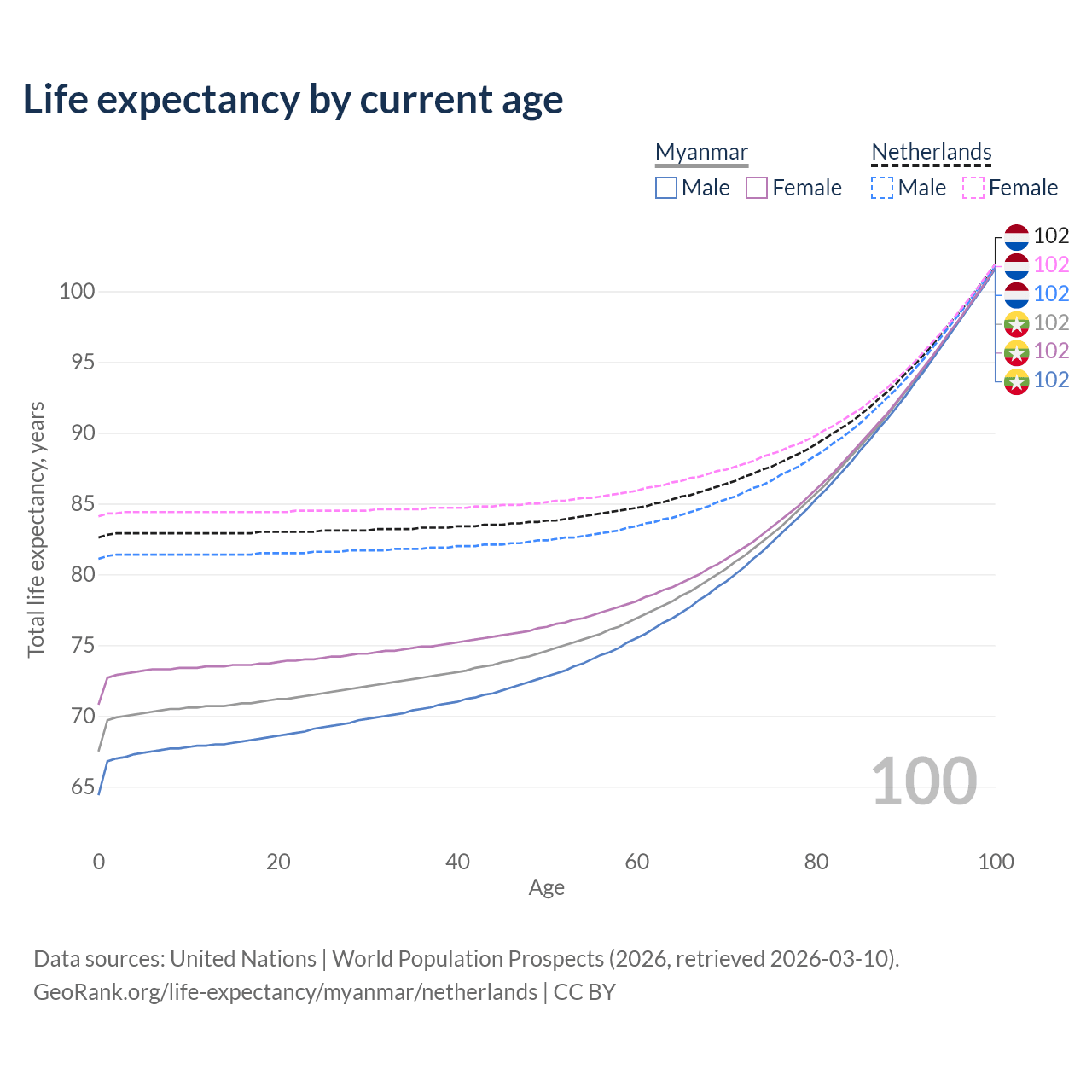 Life expectancy by current age

Myanmar
Male Female

Netherlands
Male Female

102
102
102
102
102
102

100
95
90
85
80
75
70
65

Total life expectancy, years

100

0 20 40 60 80 100
Age

Data sources: United Nations | World Population Prospects (2026, retrieved 2026-03-10).
GeoRank.org/life-expectancy/myanmar/netherlands | CC BY